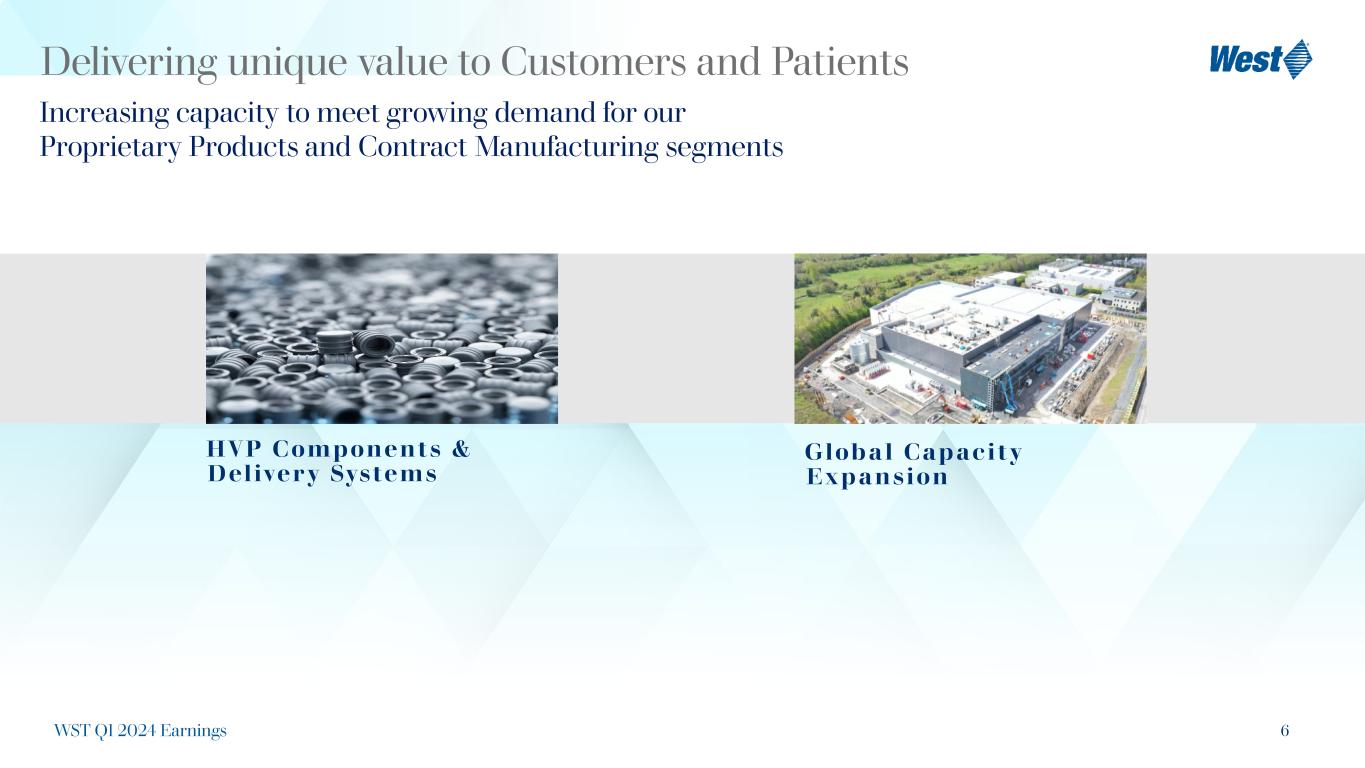 Delivering unique value to Customers and Patients

West

Increasing capacity to meet growing demand for our Proprietary Products and Contract Manufacturing segments

HVP Components & Delivery Systems

Global Capacity Expansion

WST Q1 2024 Earnings

6